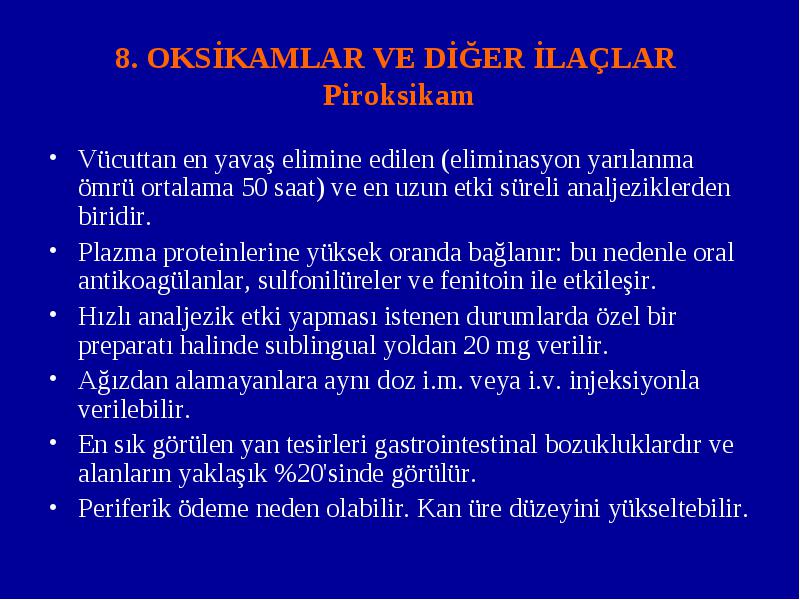 8. OKSİKAMLAR VE DİĞER İLAÇLAR
Piroksikam

• Vücuttan en yavaş elimine edilen (eliminasyon yarılanma ömrü ortalama 50 saat) ve en uzun etki süreli analjeziklerden biridir.
• Plazma proteinlerine yüksek oranda bağlanır: bu nedenle oral antikoagülanlar, sulfonilüreler ve fenitoin ile etkileşir.
• Hızlı analjezik etki yapması istenen durumlarda özel bir preparatı halinde sublingual yoldan 20 mg verilir.
• Ağızdan alamayanlara aynı doz i.m. veya i.v. injeksiyonla verilebilir.
• En sık görülen yan tesirleri gastrointestinal bozukluklardır ve alanların yaklaşık %20'sinde görülür.
• Periferik ödeme neden olabilir. Kan üre düzeyini yükseltebilir.